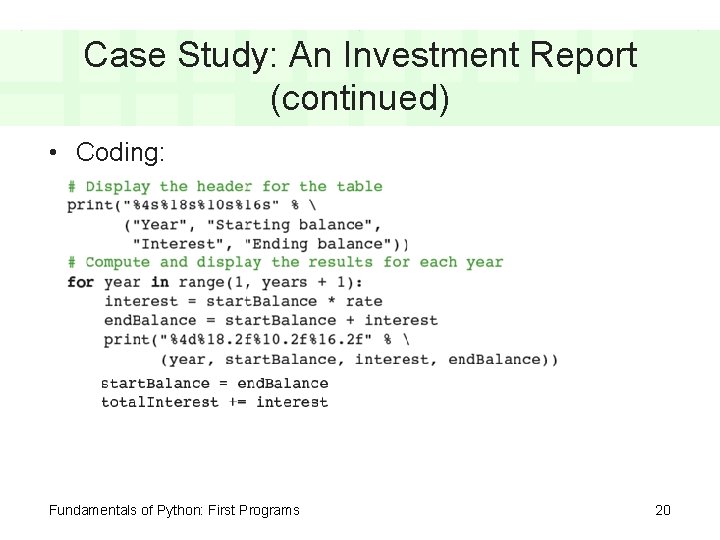 Case Study: An Investment Report (continued)

• Coding:

# Display the header for the table
print("%4s%18s%10s%16s" % \
      ("Year", "Starting balance",
       "Interest", "Ending balance"))
# Compute and display the results for each year
for year in range(1, years + 1):
    interest = startBalance * rate
    endBalance = startBalance + interest
    print("%4d%18.2f%10.2f%16.2f" % \
          (year, startBalance, interest, endBalance))
    startBalance = endBalance
    totalInterest += interest

Fundamentals of Python: First Programs

20